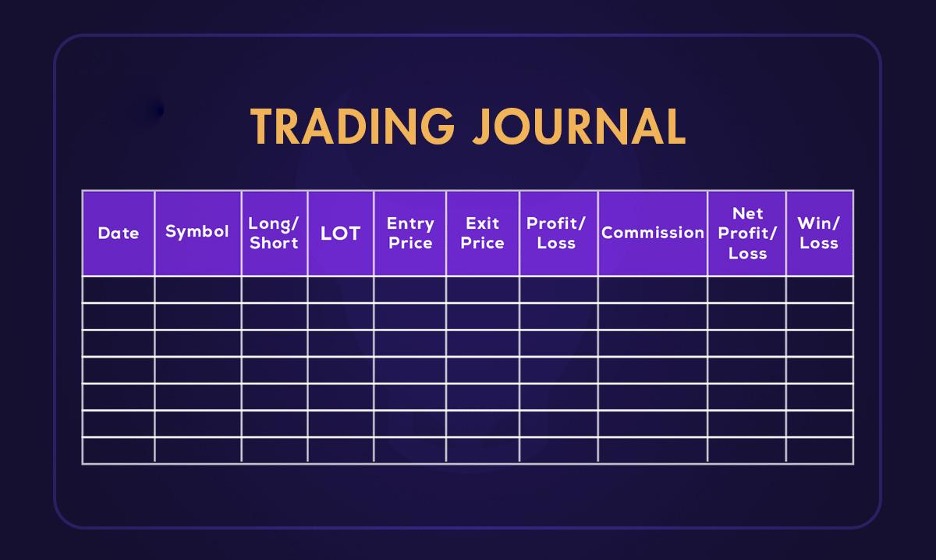 TRADING JOURNAL

| Date | Symbol | Long/ Short | LOT | Entry Price | Exit Price | Profit/ Loss | Commission | Net Profit/ Loss | Win/ Loss |
|---|---|---|---|---|---|---|---|---|---|
| | | | | | | | | | |
| | | | | | | | | | |
| | | | | | | | | | |
| | | | | | | | | | |
| | | | | | | | | | |
| | | | | | | | | | |
| | | | | | | | | | |